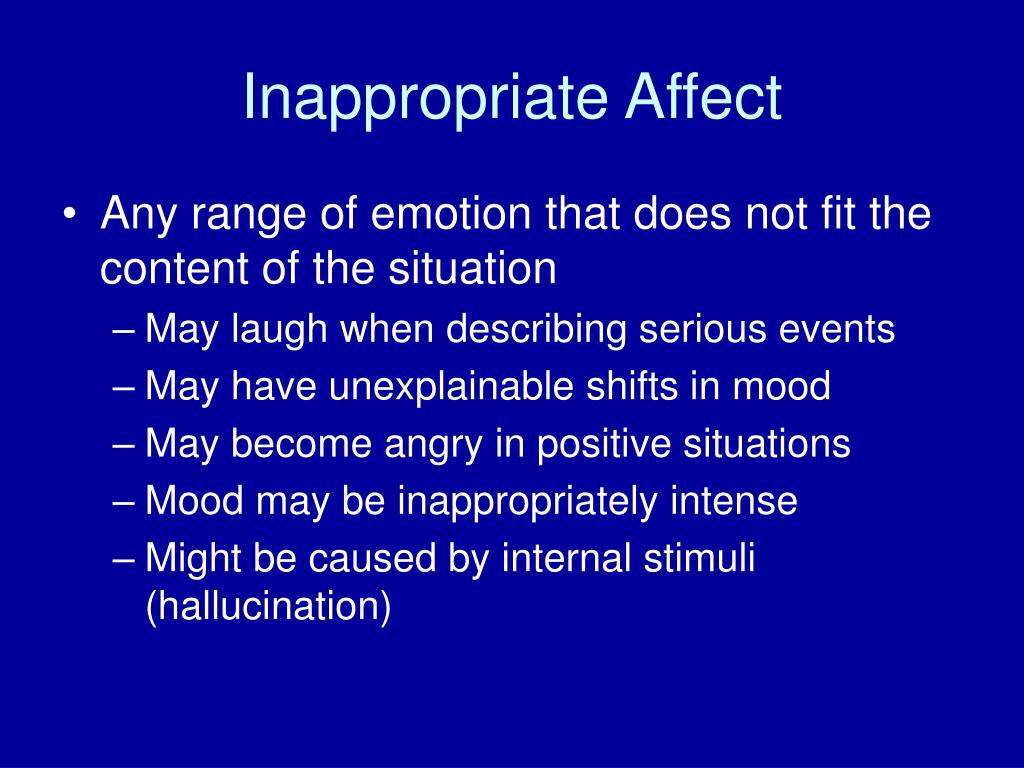 Inappropriate Affect

• Any range of emotion that does not fit the content of the situation
– May laugh when describing serious events
– May have unexplainable shifts in mood
– May become angry in positive situations
– Mood may be inappropriately intense
– Might be caused by internal stimuli (hallucination)